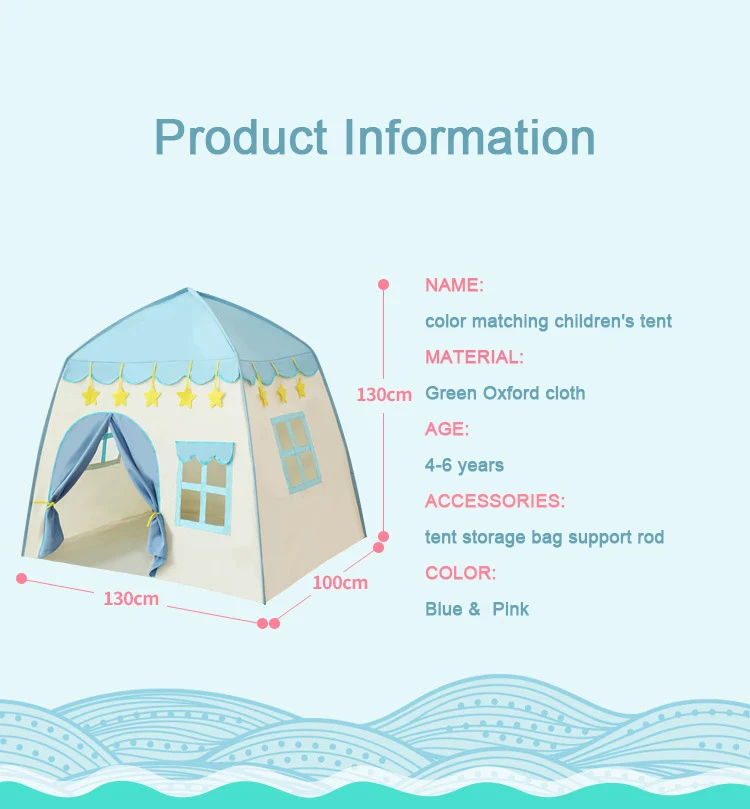 Product Information

130cm

130cm

100cm

NAME:

color matching children's tent

MATERIAL:

Green Oxford cloth

AGE:

4-6 years

ACCESSORIES:

tent storage bag support rod

COLOR:

Blue & Pink